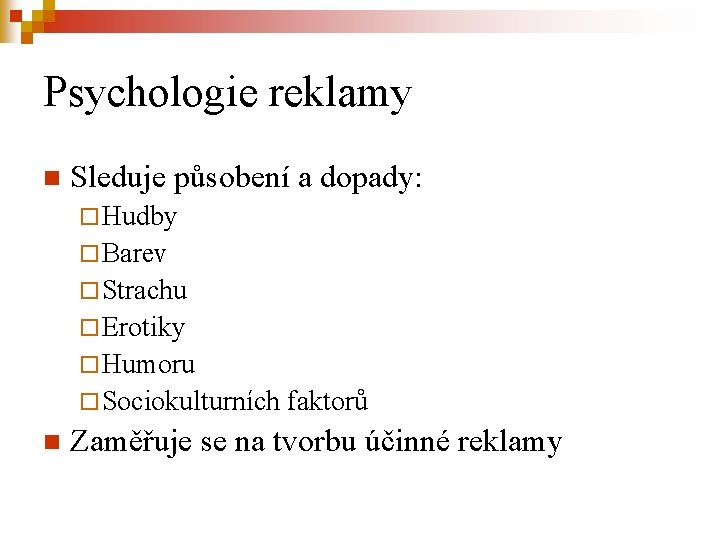 Psychologie reklamy

Sleduje působení a dopady:
Hudby
Barev
Strachu
Erotiky
Humoru
Sociokulturních faktorů

Zaměřuje se na tvorbu účinné reklamy